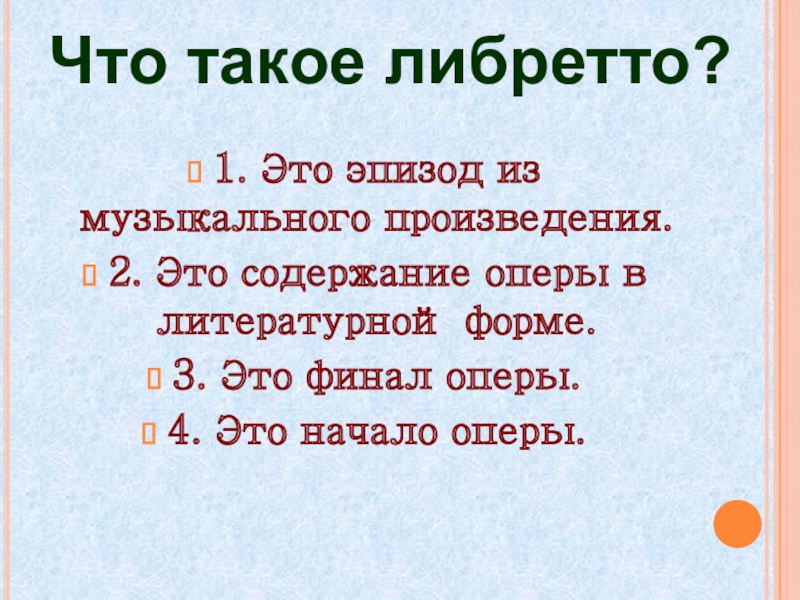 Что такое либретто?

1. Это эпизод из музыкального произведения.

2. Это содержание оперы в литературной форме.

3. Это финал оперы.

4. Это начало оперы.